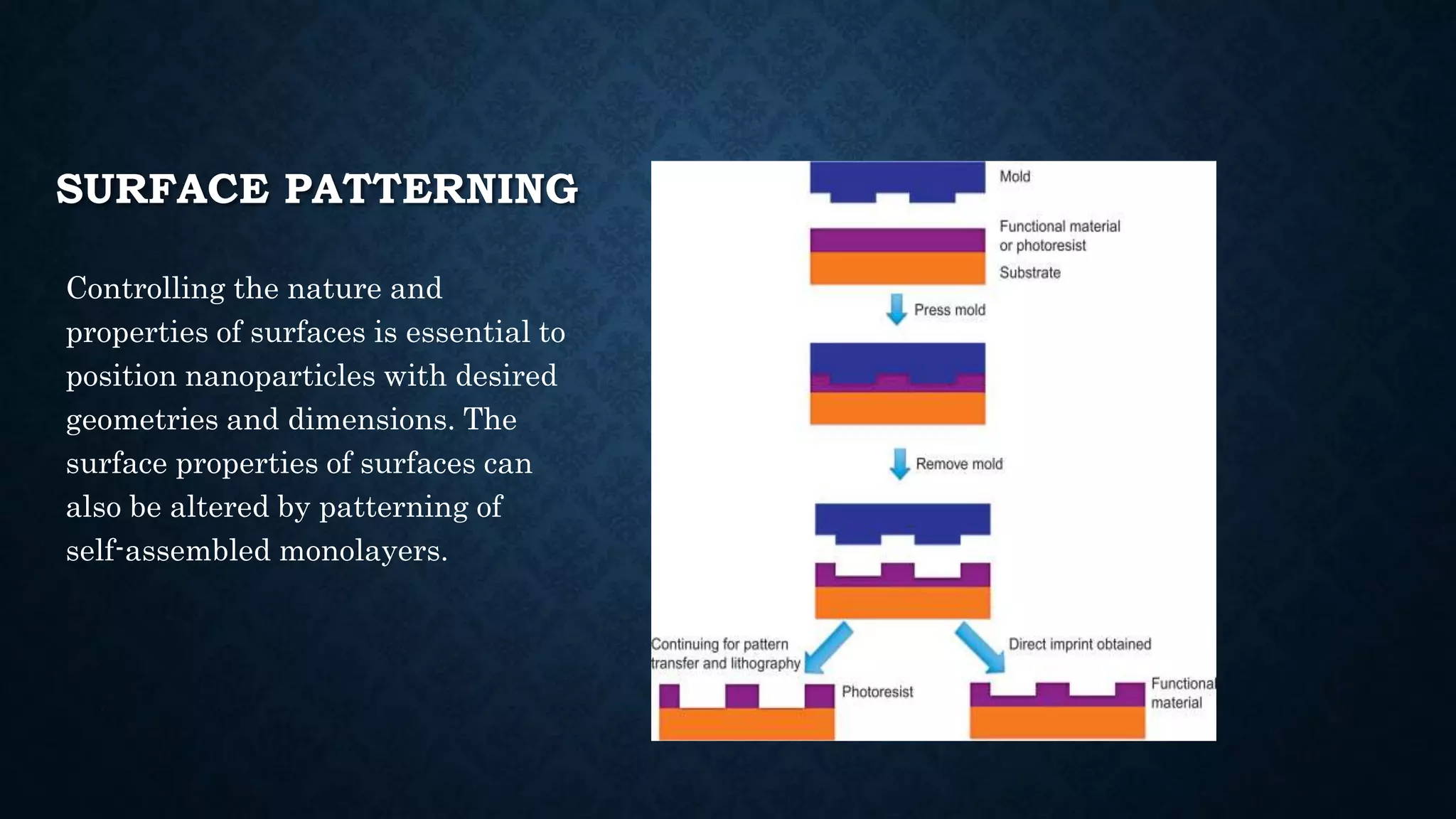 SURFACE PATTERNING

Controlling the nature and properties of surfaces is essential to position nanoparticles with desired geometries and dimensions. The surface properties of surfaces can also be altered by patterning of self-assembled monolayers.

Mold

Functional material or photoresist

Substrate

Press mold

Remove mold

Continuing for pattern transfer and lithography

Direct imprint obtained

Photoresist

Functional material